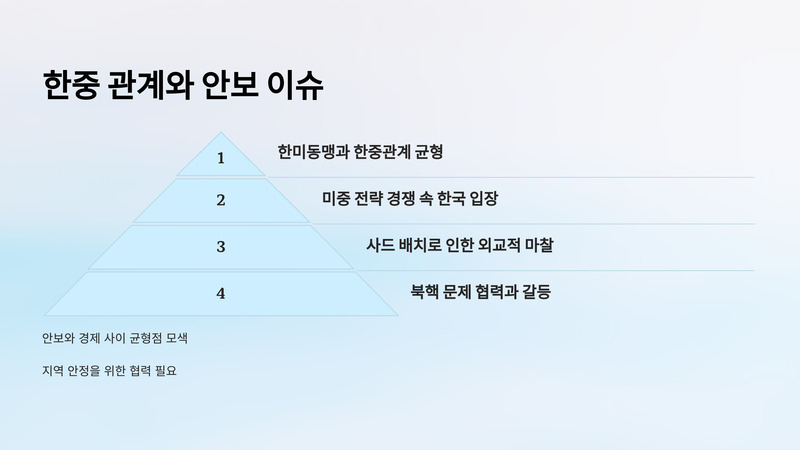 한중 관계와 안보 이슈

1
한미동맹과 한중관계 균형

2
미중 전략 경쟁 속 한국 입장

3
사드 배치로 인한 외교적 마찰

4
북핵 문제 협력과 갈등

안보와 경제 사이 균형점 모색

지역 안정을 위한 협력 필요